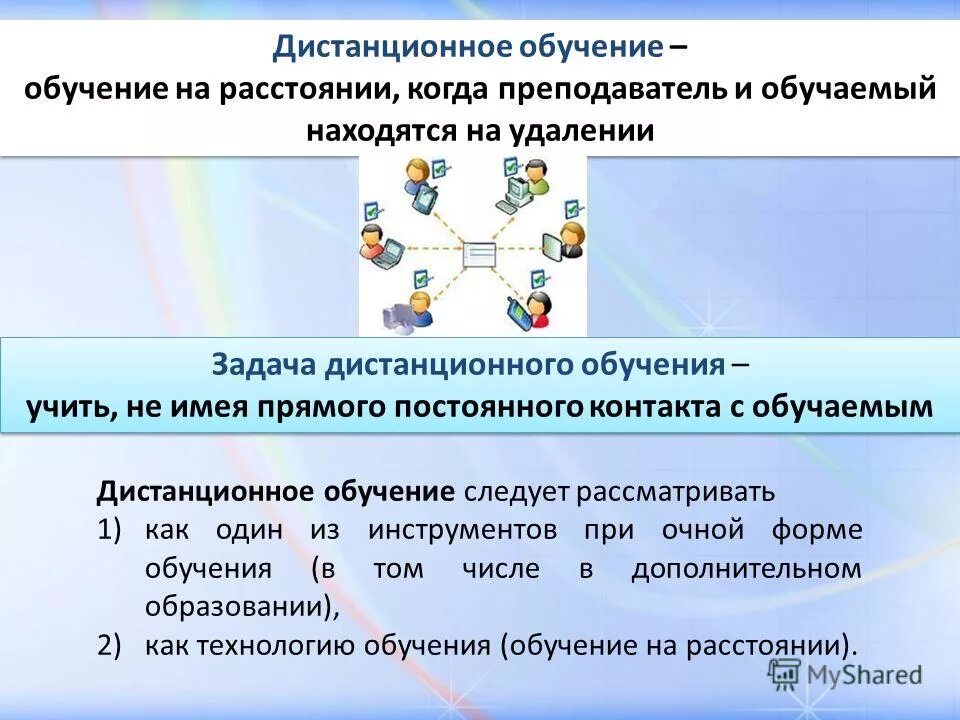 Дистанционное обучение –
обучение на расстоянии, когда преподаватель и обучаемый находятся на удалении

Задача дистанционного обучения –
учить, не имея прямого постоянного контакта с обучаемым

Дистанционное обучение следует рассматривать
1) как один из инструментов при очной форме обучения (в том числе в дополнительном образовании),
2) как технологию обучения (обучение на расстоянии).

MyShared